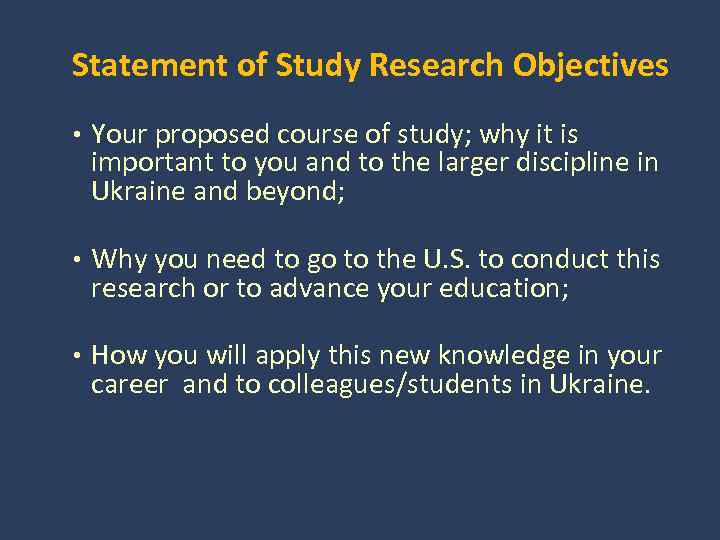 Statement of Study Research Objectives

• Your proposed course of study; why it is important to you and to the larger discipline in Ukraine and beyond;

• Why you need to go to the U.S. to conduct this research or to advance your education;

• How you will apply this new knowledge in your career and to colleagues/students in Ukraine.